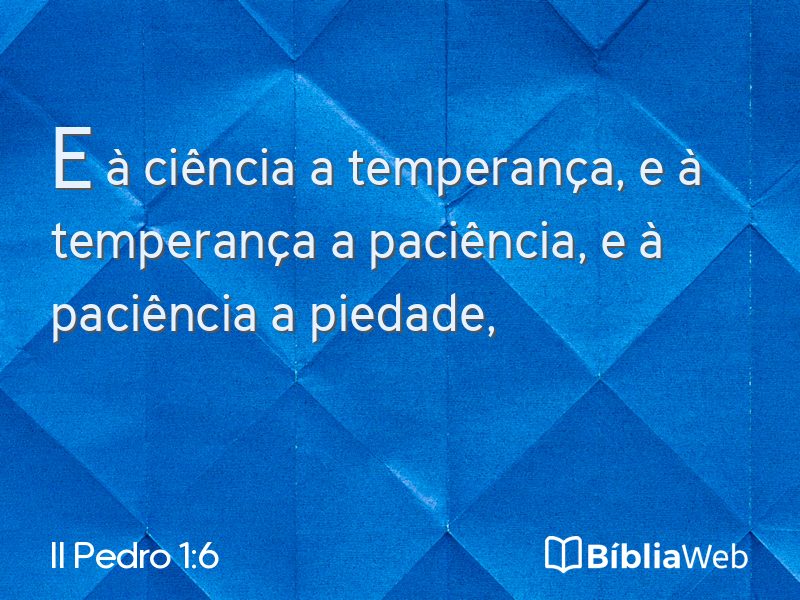 E à ciência a temperança, e à temperança a paciência, e à paciência a piedade,

II Pedro 1:6

BíbliaWeb